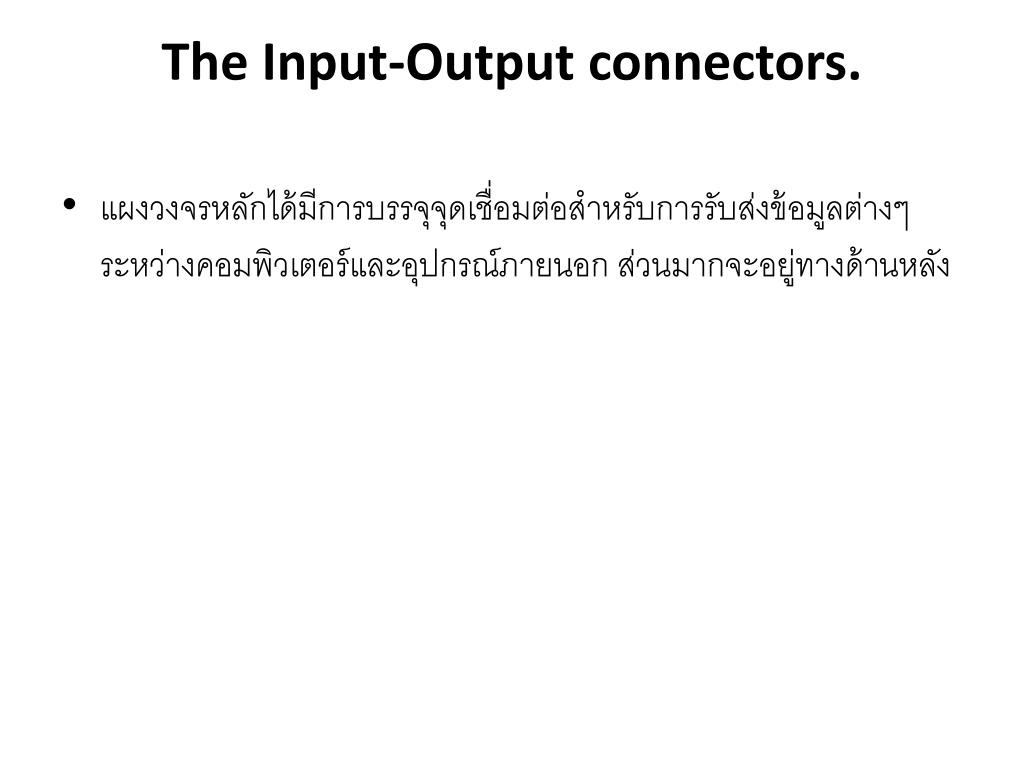 The Input-Output connectors.

• แผงวงจรหลักได้มีการบรรจุจุดเชื่อมต่อสำหรับการรับส่งข้อมูลต่างๆ ระหว่างคอมพิวเตอร์และอุปกรณ์ภายนอก ส่วนมากจะอยู่ทางด้านหลัง